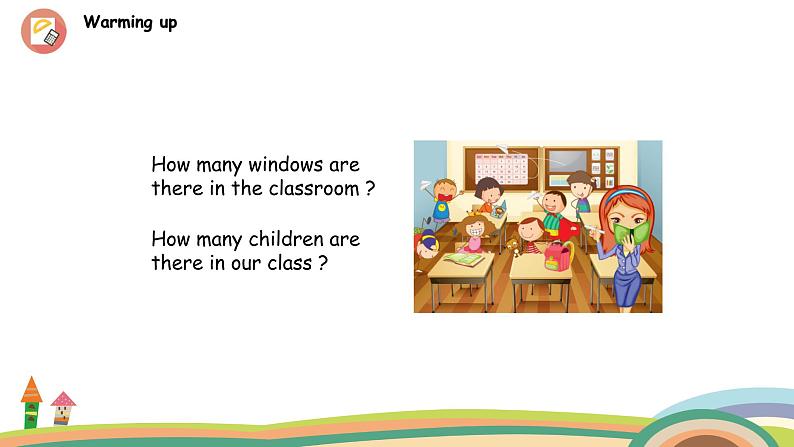 Warming up

How many windows are there in the classroom ?

How many children are there in our class ?